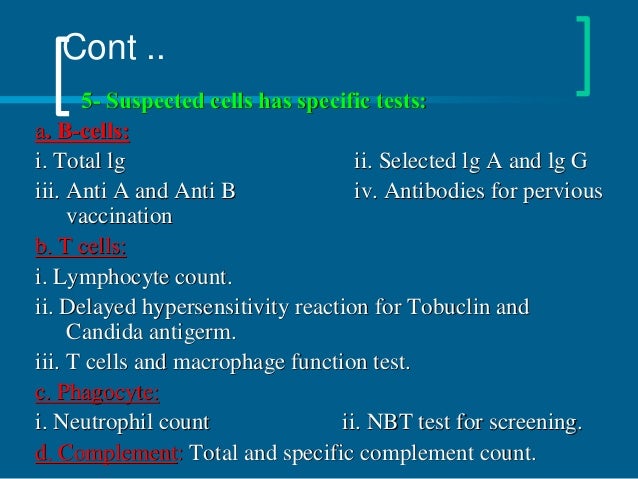 Cont ..

5- Suspected cells has specific tests:

a. B-cells:

i. Total lg ii. Selected lg A and lg G

iii. Anti A and Anti B iv. Antibodies for pervious vaccination

b. T cells:

i. Lymphocyte count.

ii. Delayed hypersensitivity reaction for Tobuclin and Candida antigerm.

iii. T cells and macrophage function test.

c. Phagocyte:

i. Neutrophil count ii. NBT test for screening.

d. Complement: Total and specific complement count.